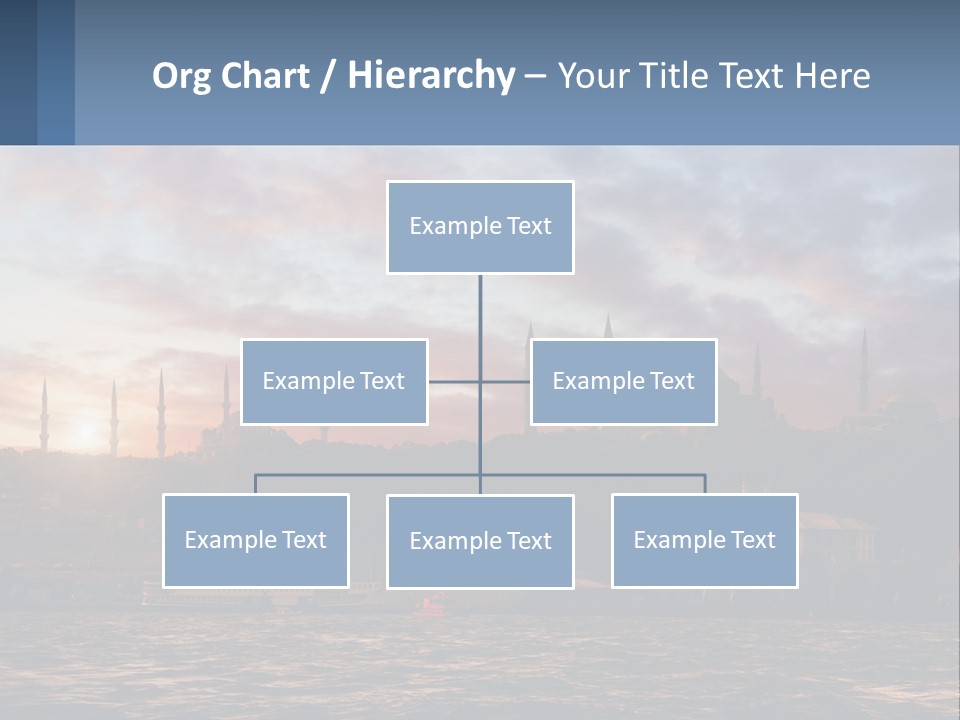 Org Chart / Hierarchy – Your Title Text Here

Example Text

Example Text

Example Text

Example Text

Example Text

Example Text